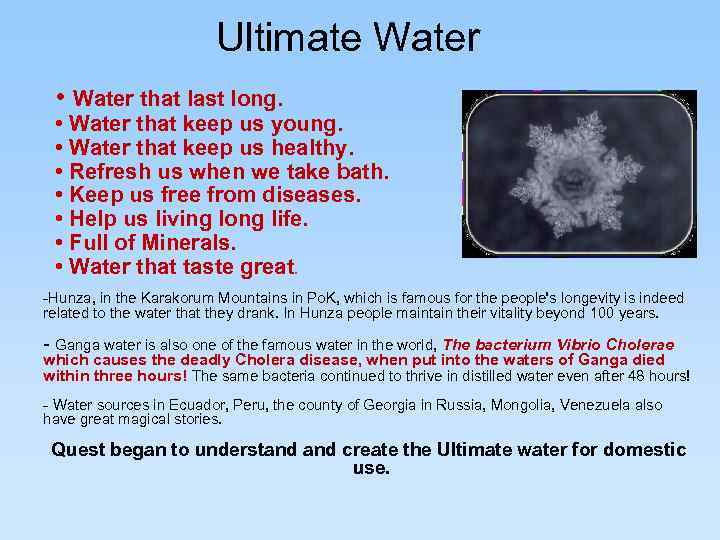 Ultimate Water

• Water that last long.
• Water that keep us young.
• Water that keep us healthy.
• Refresh us when we take bath.
• Keep us free from diseases.
• Help us living long life.
• Full of Minerals.
• Water that taste great.

-Hunza, in the Karakorum Mountains in PoK, which is famous for the people's longevity is indeed related to the water that they drank. In Hunza people maintain their vitality beyond 100 years.

- Ganga water is also one of the famous water in the world, The bacterium Vibrio Cholerae which causes the deadly Cholera disease, when put into the waters of Ganga died within three hours! The same bacteria continued to thrive in distilled water even after 48 hours!

- Water sources in Ecuador, Peru, the county of Georgia in Russia, Mongolia, Venezuela also have great magical stories.

Quest began to understand and create the Ultimate water for domestic use.